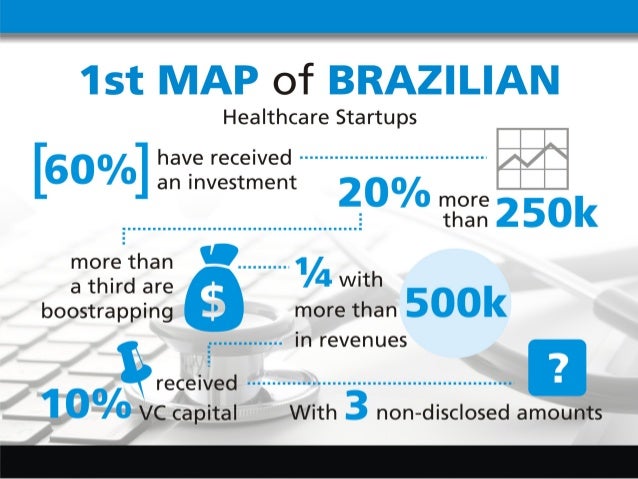 1st MAP of BRAZILIAN
Healthcare Startups

[60%] have received an investment

20% more than 250k

more than a third are boostrapping

$

¼ with more than 500k in revenues

10% received VC capital

?

With 3 non-disclosed amounts